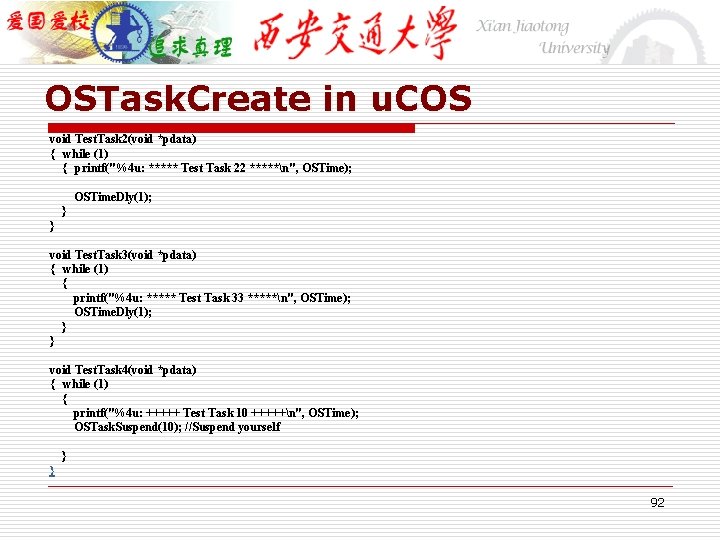 爱国爱校 追求真理 西安交通大學 Xi'an Jiaotong University

OSTaskCreate in uCOS

void TestTask2(void *pdata)
{ while (1)
{ printf("%4u: ***** Test Task 22 *****\n", OSTime);

OSTimeDly(1);
}
}

void TestTask3(void *pdata)
{ while (1)
{
printf("%4u: ***** Test Task 33 *****\n", OSTime);
OSTimeDly(1);
}
}

void TestTask4(void *pdata)
{ while (1)
{
printf("%4u: +++++ Test Task 10 +++++\n", OSTime);
OSTaskSuspend(10); //Suspend yourself

}
}

92